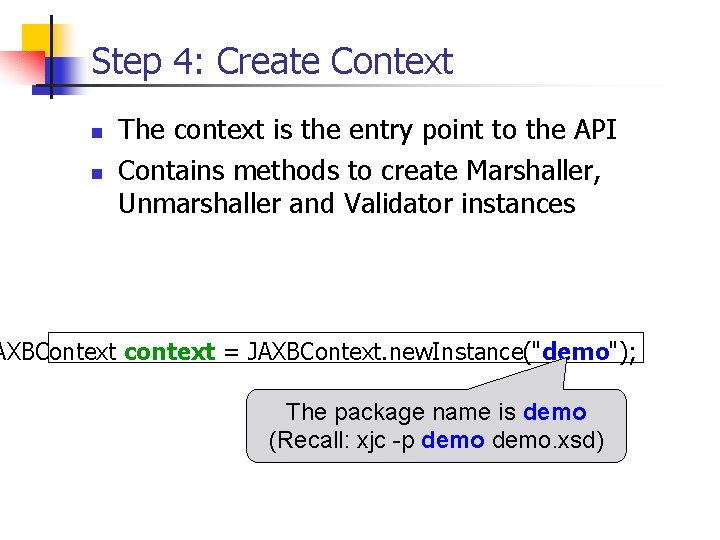 Step 4: Create Context

The context is the entry point to the API

Contains methods to create Marshaller, Unmarshaller and Validator instances

AXBContext context = JAXBContext.newInstance("demo");

The package name is demo
(Recall: xjc -p demo demo.xsd)